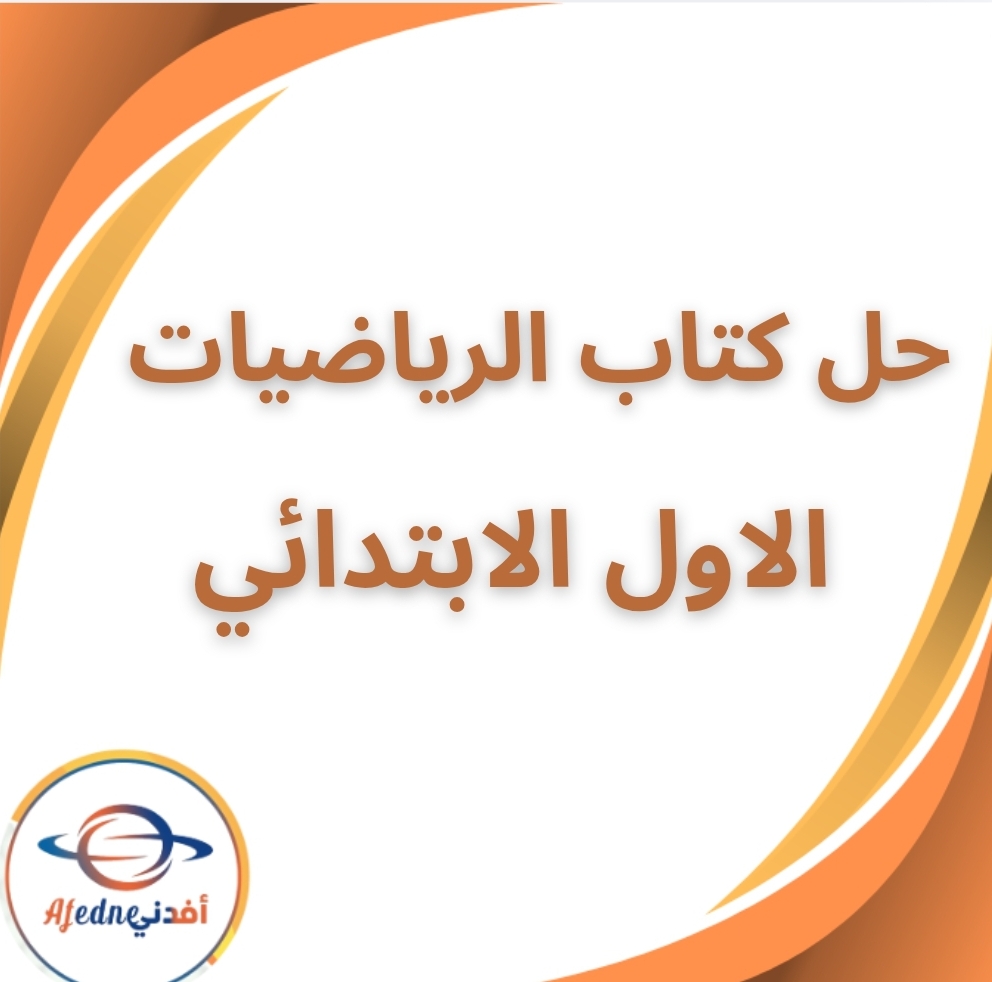 حل كتاب الرياضيات
الاول الابتدائي

Afedne أفدني